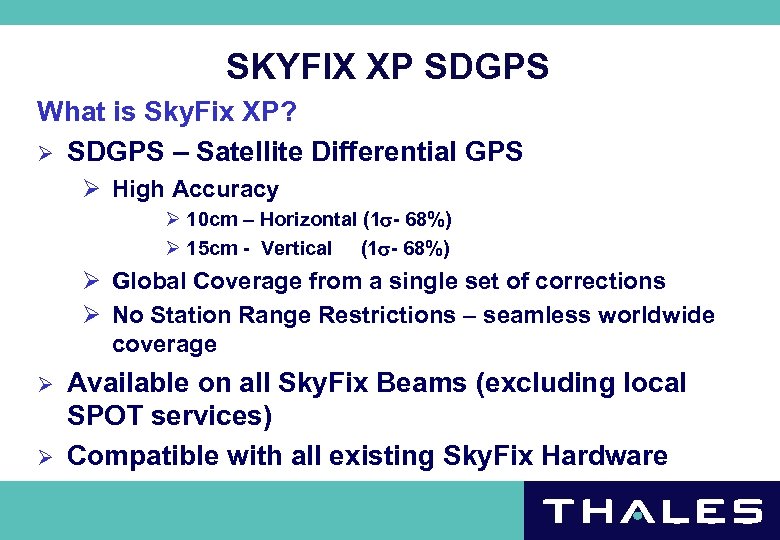 SKYFIX XP SDGPS

What is SkyFix XP?

➢ SDGPS – Satellite Differential GPS

➢ High Accuracy

➢ 10cm – Horizontal ($1\sigma$- 68%)

➢ 15cm - Vertical ($1\sigma$- 68%)

➢ Global Coverage from a single set of corrections

➢ No Station Range Restrictions – seamless worldwide coverage

➢ Available on all SkyFix Beams (excluding local SPOT services)

➢ Compatible with all existing SkyFix Hardware

THALES